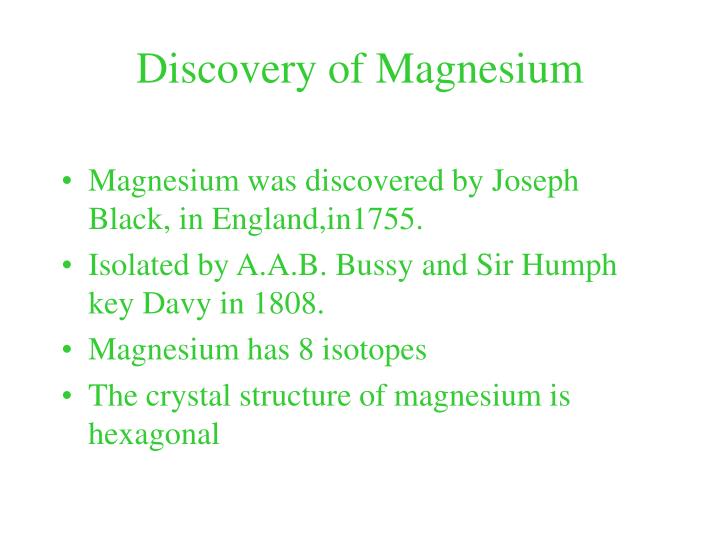 Discovery of Magnesium

• Magnesium was discovered by Joseph Black, in England,in1755.

• Isolated by A.A.B. Bussy and Sir Humph key Davy in 1808.

• Magnesium has 8 isotopes

• The crystal structure of magnesium is hexagonal